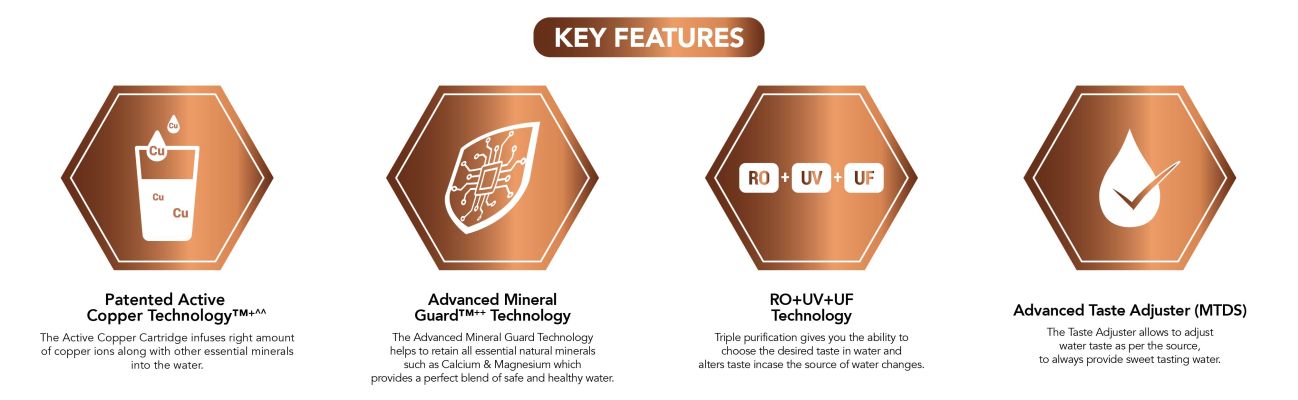 KEY FEATURES

Cu
Cu
Cu
Cu

Patented Active Copper Technology™+^^

The Active Copper Cartridge infuses right amount of copper ions along with other essential minerals into the water.

Advanced Mineral Guard™++ Technology

The Advanced Mineral Guard Technology helps to retain all essential natural minerals such as Calcium & Magnesium which provides a perfect blend of safe and healthy water.

RO + UV + UF

RO+UV+UF Technology

Triple purification gives you the ability to choose the desired taste in water and alters taste incase the source of water changes.

Advanced Taste Adjuster (MTDS)

The Taste Adjuster allows to adjust water taste as per the source, to always provide sweet tasting water.